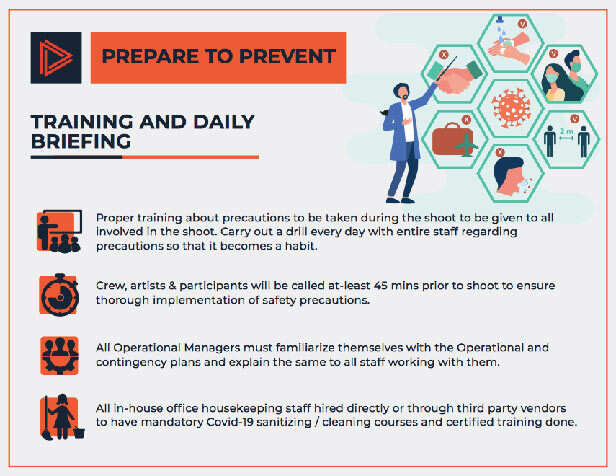 PREPARE TO PREVENT

TRAINING AND DAILY BRIEFING

2 m

Proper training about precautions to be taken during the shoot to be given to all involved in the shoot. Carry out a drill every day with entire staff regarding precautions so that it becomes a habit.

Crew, artists & participants will be called at-least 45 mins prior to shoot to ensure thorough implementation of safety precautions.

All Operational Managers must familiarize themselves with the Operational and contingency plans and explain the same to all staff working with them.

All in-house office housekeeping staff hired directly or through third party vendors to have mandatory Covid-19 sanitizing / cleaning courses and certified training done.